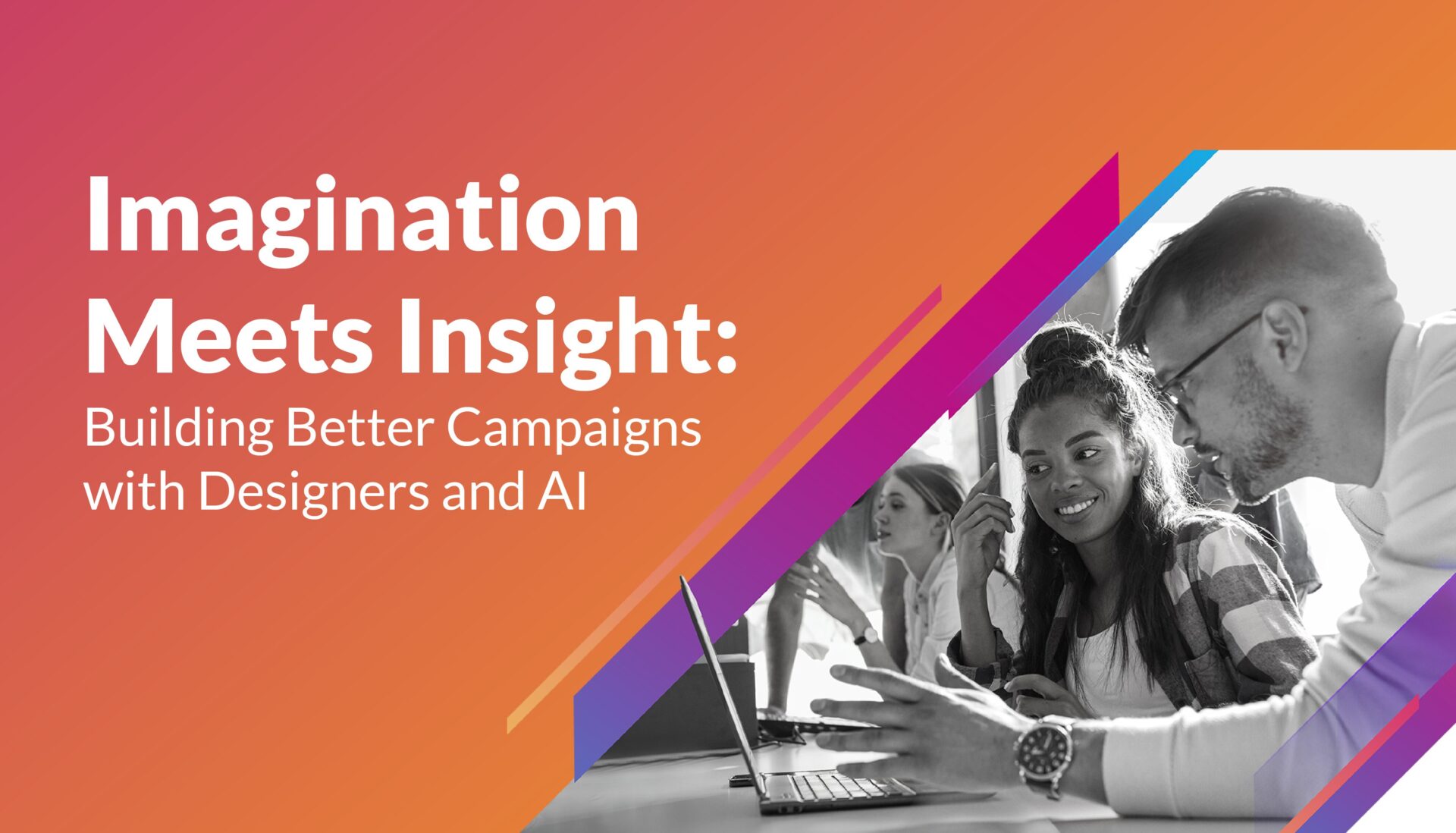 Imagination Meets Insight:
Building Better Campaigns with Designers and AI